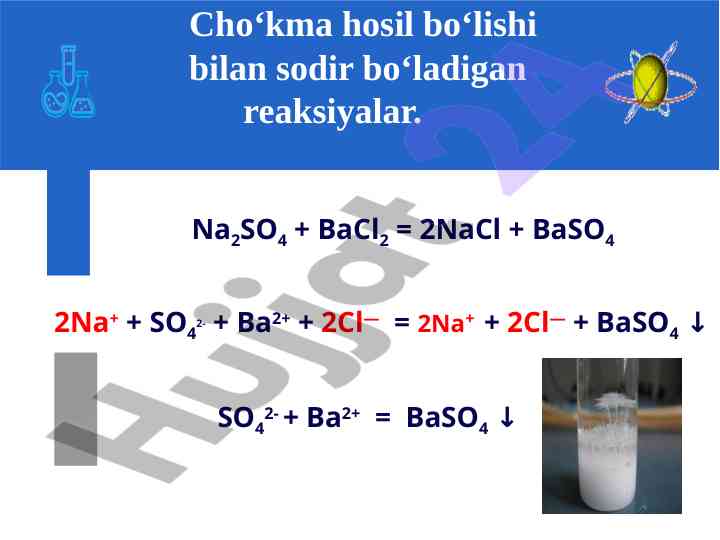 Cho‘kma hosil bo‘lishi bilan sodir bo‘ladigan reaksiyalar.

$Na_2SO_4 + BaCl_2 = 2NaCl + BaSO_4$

$2Na^+ + SO_4^{2-} + Ba^{2+} + 2Cl^- = 2Na^+ + 2Cl^- + BaSO_4 \downarrow$

$SO_4^{2-} + Ba^{2+} = BaSO_4 \downarrow$

Hujjat 24